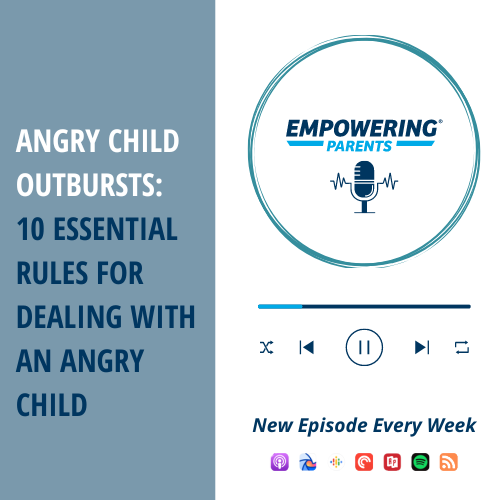 ANGRY CHILD OUTBURSTS: 10 ESSENTIAL RULES FOR DEALING WITH AN ANGRY CHILD

EMPOWERING® PARENTS

New Episode Every Week